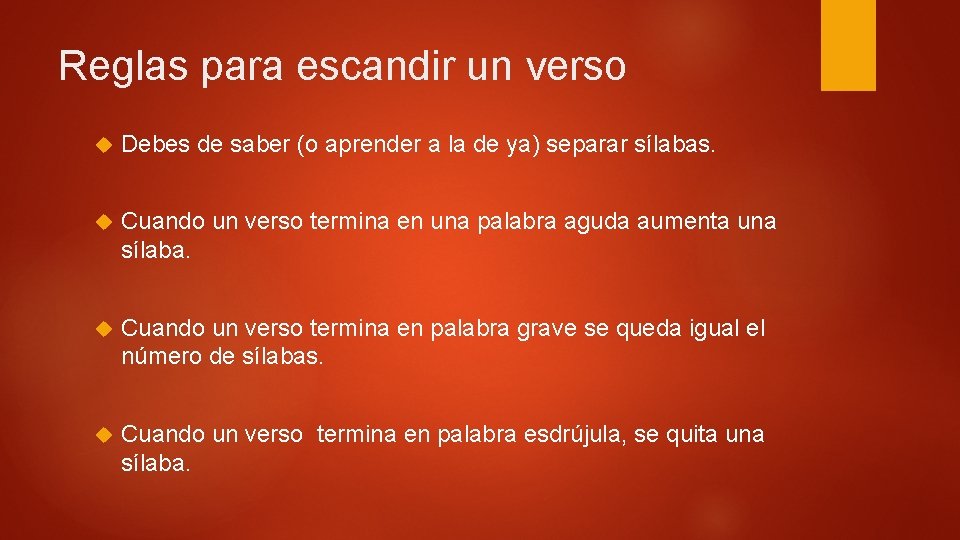 Reglas para escandir un verso

Debes de saber (o aprender a la de ya) separar sílabas.

Cuando un verso termina en una palabra aguda aumenta una sílaba.

Cuando un verso termina en palabra grave se queda igual el número de sílabas.

Cuando un verso termina en palabra esdrújula, se quita una sílaba.